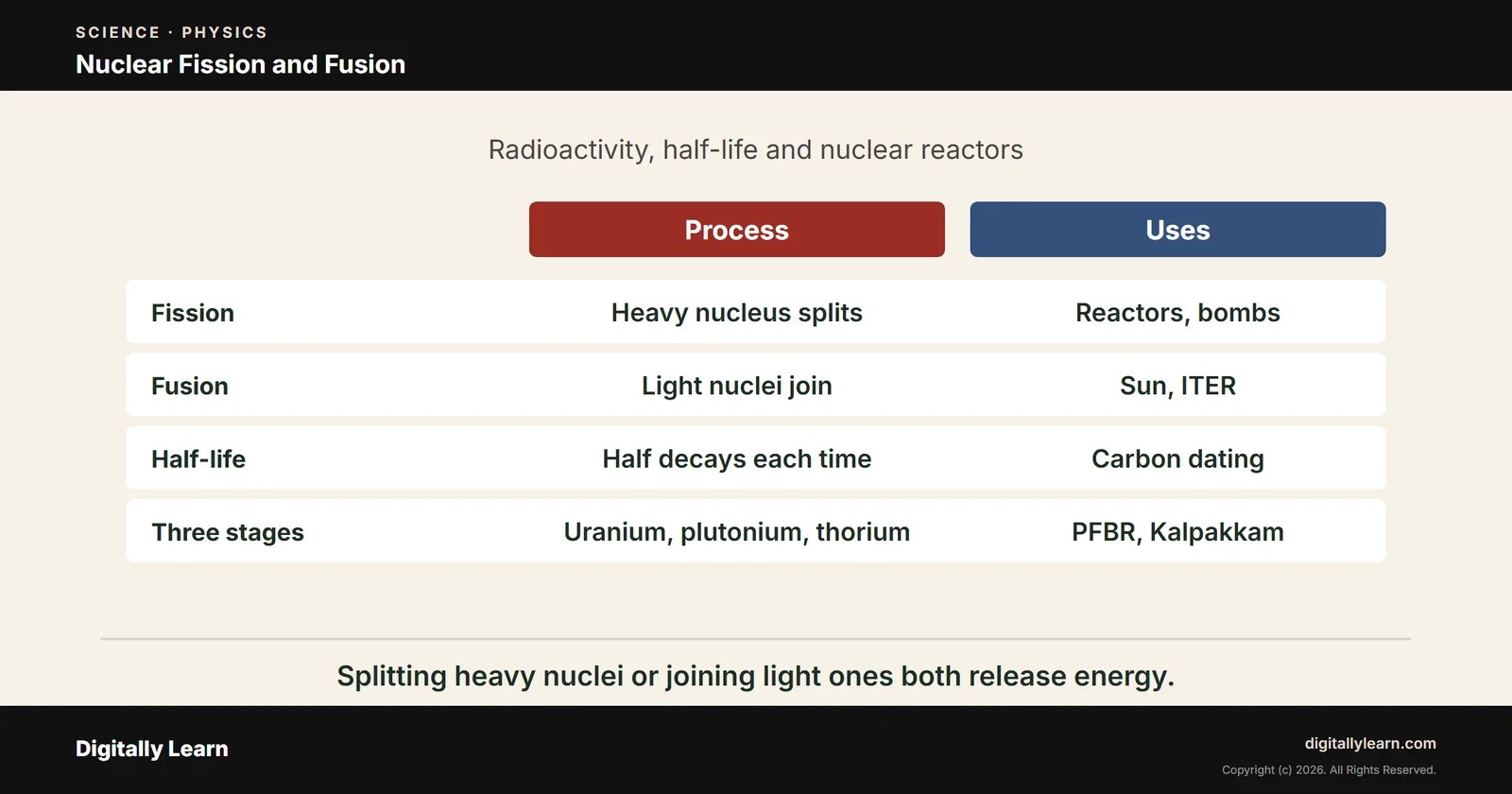 SCIENCE · PHYSICS
Nuclear Fission and Fusion

Radioactivity, half-life and nuclear reactors

| | Process | Uses |
|---|---|---|
| Fission | Heavy nucleus splits | Reactors, bombs |
| Fusion | Light nuclei join | Sun, ITER |
| Half-life | Half decays each time | Carbon dating |
| Three stages | Uranium, plutonium, thorium | PFBR, Kalpakkam |

Splitting heavy nuclei or joining light ones both release energy.

Digitally Learn

digitallylearn.com
Copyright (c) 2026. All Rights Reserved.